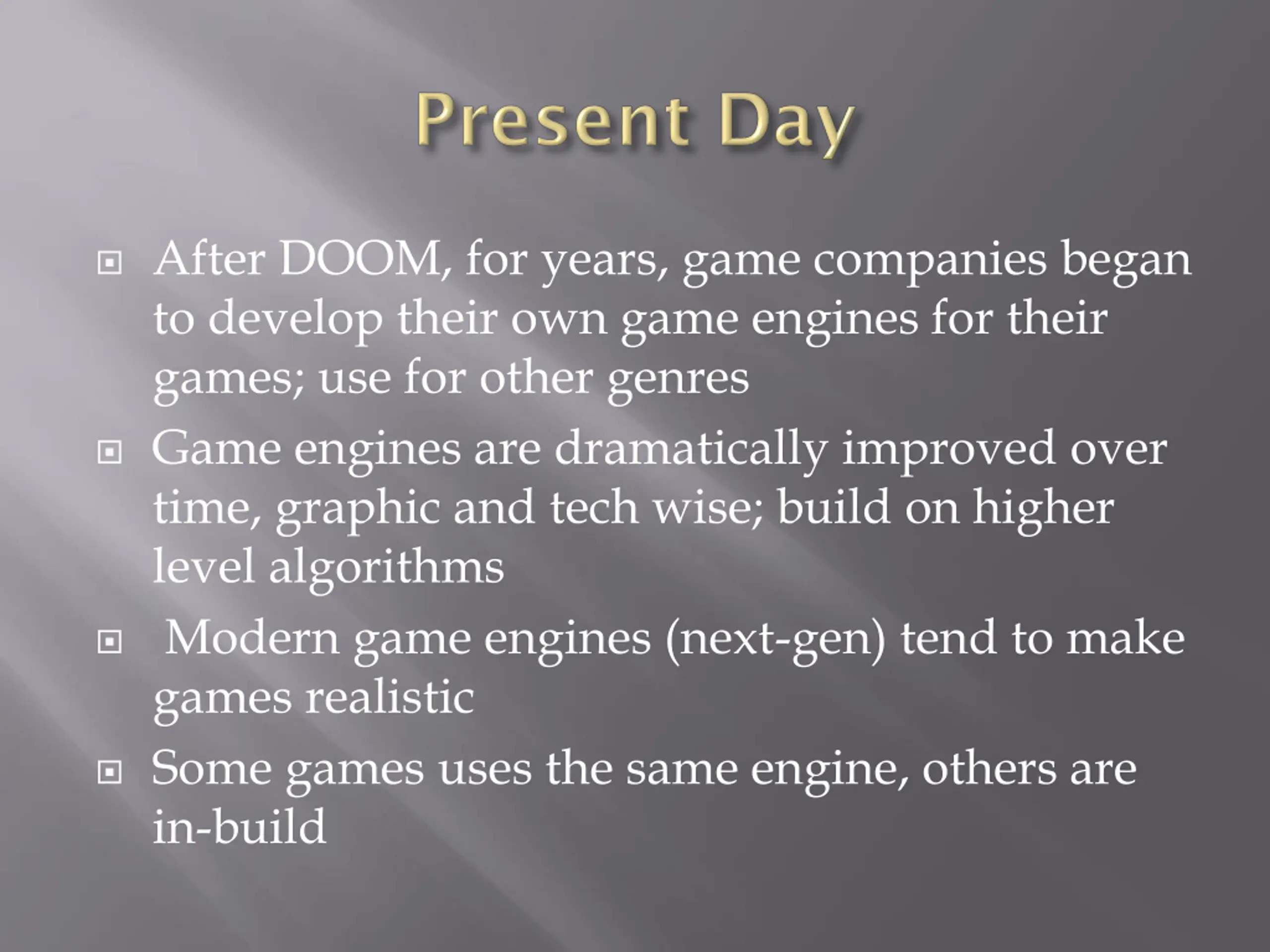 Present Day

After DOOM, for years, game companies began to develop their own game engines for their games; use for other genres

Game engines are dramatically improved over time, graphic and tech wise; build on higher level algorithms

Modern game engines (next-gen) tend to make games realistic

Some games uses the same engine, others are in-build